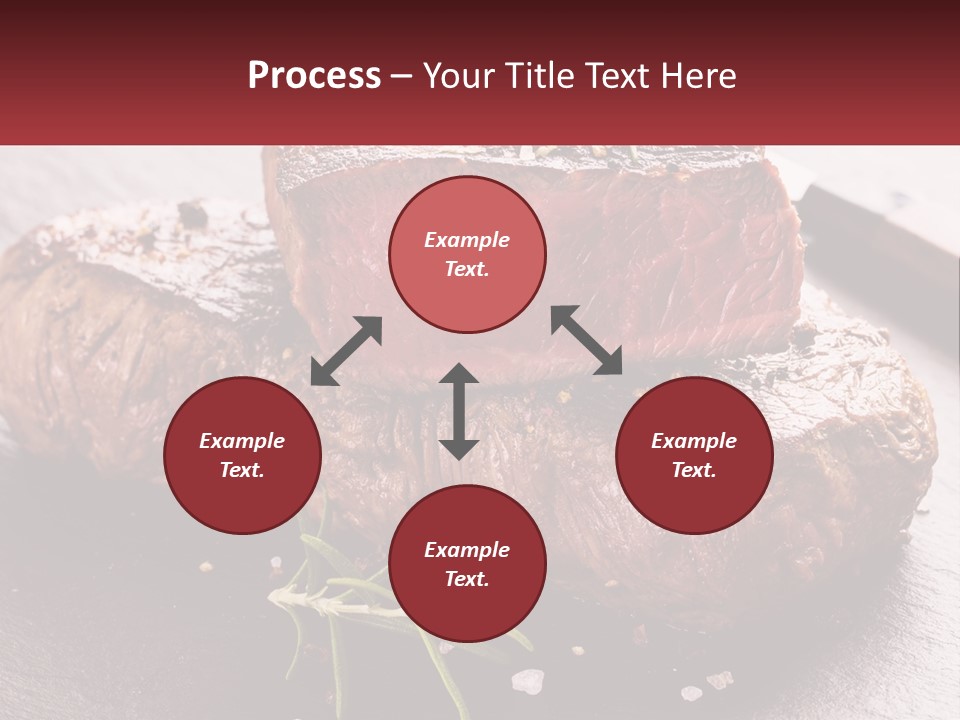 Process – Your Title Text Here

Example Text.

Example Text.

Example Text.

Example Text.